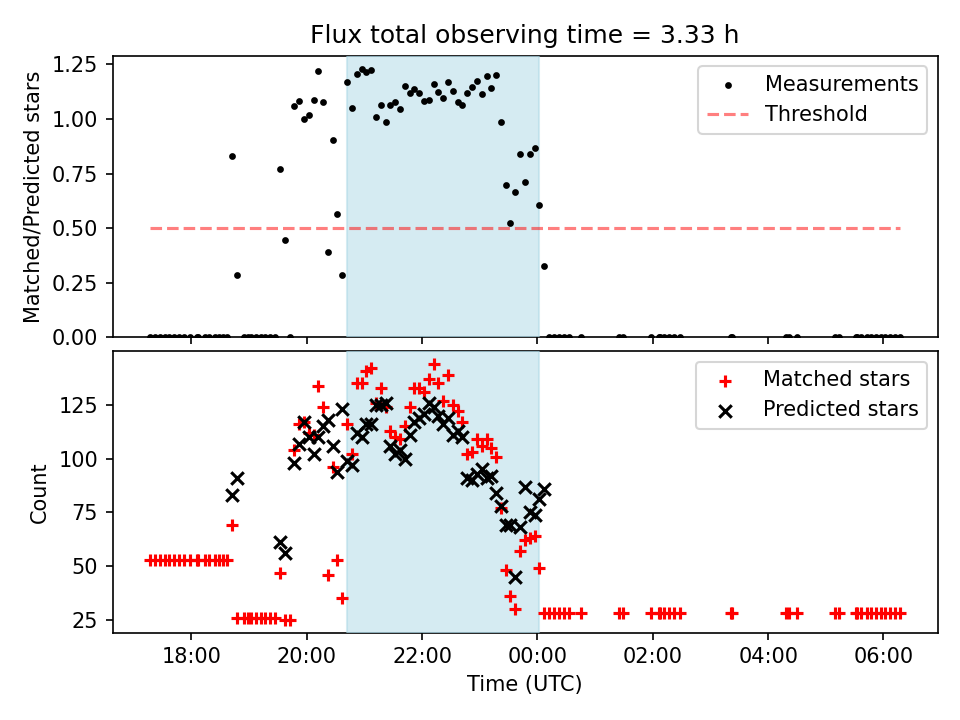 Flux total observing time = 3.33 h

Matched/Predicted stars

1.25
1.00
0.75
0.50
0.25
0.00

Measurements
Threshold

Count

125
100
75
50
25

Matched stars
Predicted stars

18:00
20:00
22:00
00:00
02:00
04:00
06:00

Time (UTC)